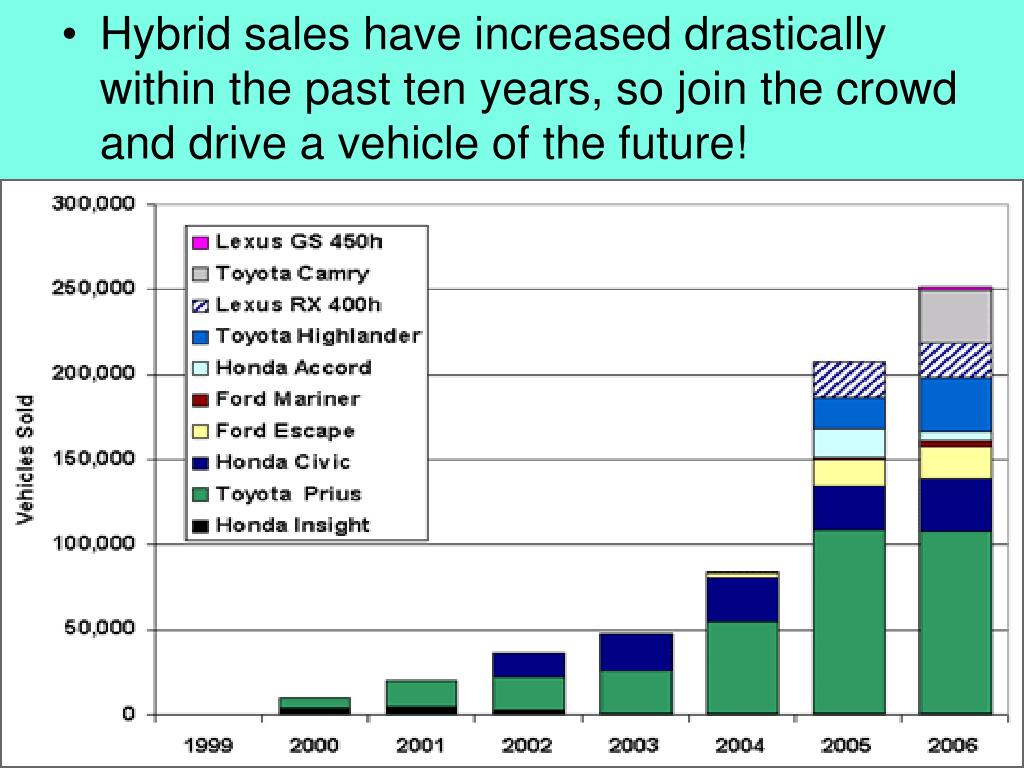 • Hybrid sales have increased drastically within the past ten years, so join the crowd and drive a vehicle of the future!

300,000
250,000
200,000
150,000
100,000
50,000
0

Vehicles Sold

Lexus GS 450h
Toyota Camry
Lexus RX 400h
Toyota Highlander
Honda Accord
Ford Mariner
Ford Escape
Honda Civic
Toyota Prius
Honda Insight

1999 2000 2001 2002 2003 2004 2005 2006